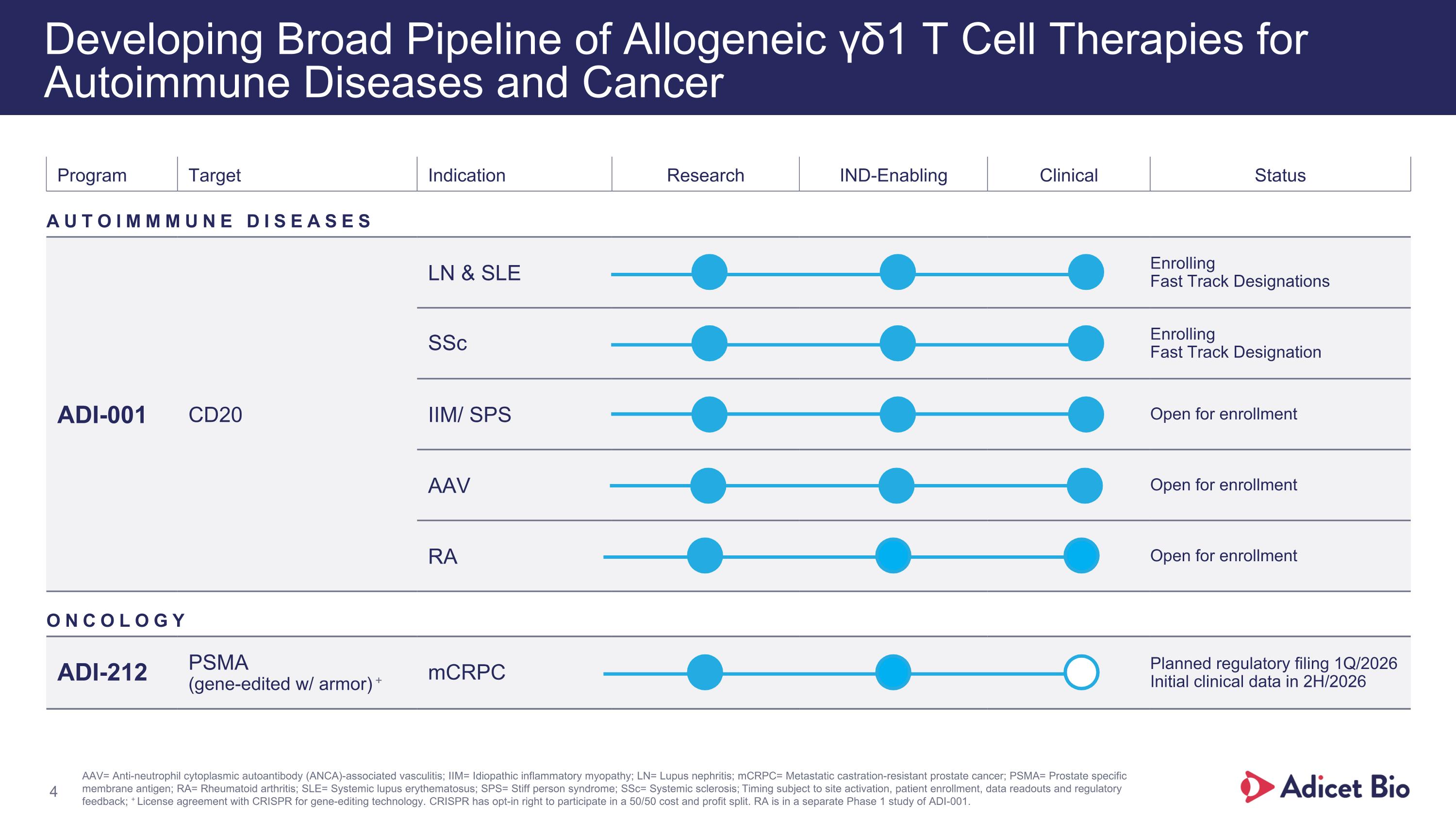 Developing Broad Pipeline of Allogeneic γδ1 T Cell Therapies for Autoimmune Diseases and Cancer

| Program | Target | Indication | Research | IND-Enabling | Clinical | Status |
|---|---|---|---|---|---|---|
| AUTOIMMMUNE DISEASES | | | | | | |
| ADI-001 | CD20 | LN & SLE | | | | Enrolling Fast Track Designations |
| | | SSc | | | | Enrolling Fast Track Designation |
| | | IIM/ SPS | | | | Open for enrollment |
| | | AAV | | | | Open for enrollment |
| | | RA | | | | Open for enrollment |
| ONCOLOGY | | | | | | |
| ADI-212 | PSMA (gene-edited w/ armor)$^+$ | mCRPC | | | | Planned regulatory filing 1Q/2026 Initial clinical data in 2H/2026 |

4

AAV= Anti-neutrophil cytoplasmic autoantibody (ANCA)-associated vasculitis; IIM= Idiopathic inflammatory myopathy; LN= Lupus nephritis; mCRPC= Metastatic castration-resistant prostate cancer; PSMA= Prostate specific membrane antigen; RA= Rheumatoid arthritis; SLE= Systemic lupus erythematosus; SPS= Stiff person syndrome; SSc= Systemic sclerosis; Timing subject to site activation, patient enrollment, data readouts and regulatory feedback; $^+$ License agreement with CRISPR for gene-editing technology. CRISPR has opt-in right to participate in a 50/50 cost and profit split. RA is in a separate Phase 1 study of ADI-001.

Adicet Bio